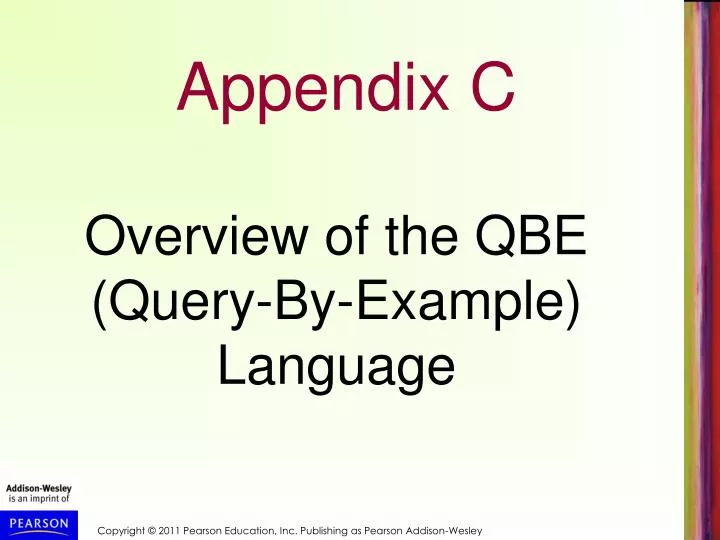 Appendix C

Overview of the QBE (Query-By-Example) Language

Addison-Wesley
is an imprint of

PEARSON

Copyright © 2011 Pearson Education, Inc. Publishing as Pearson Addison-Wesley